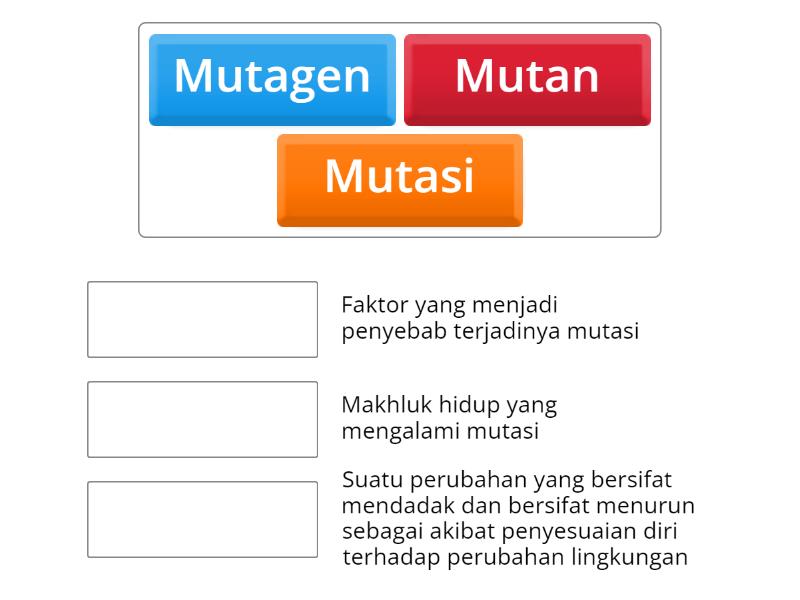 Mutagen
Mutan
Mutasi

Faktor yang menjadi penyebab terjadinya mutasi

Makhluk hidup yang mengalami mutasi

Suatu perubahan yang bersifat mendadak dan bersifat menurun sebagai akibat penyesuaian diri terhadap perubahan lingkungan